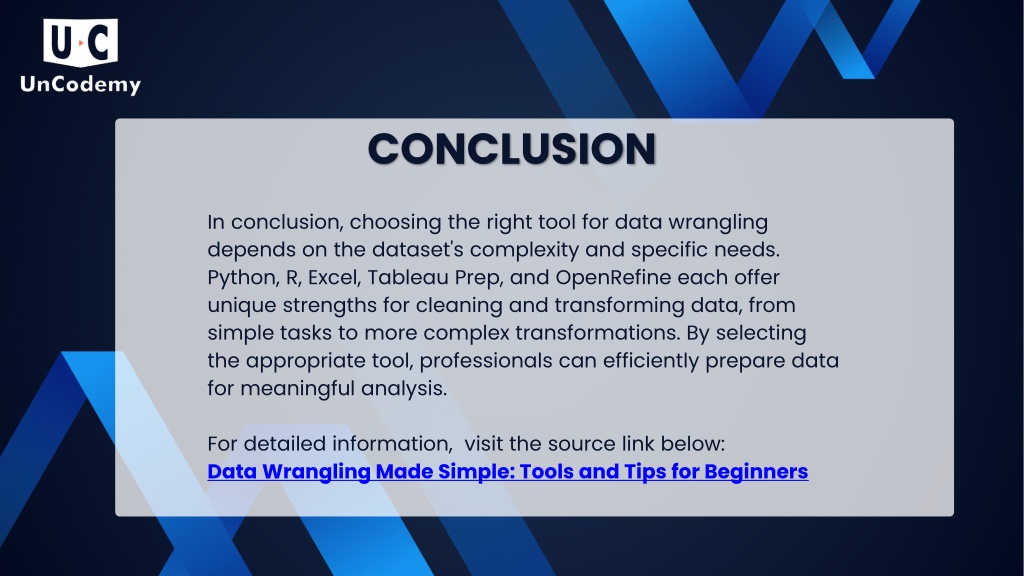 U C
UnCodemy

CONCLUSION

In conclusion, choosing the right tool for data wrangling depends on the dataset's complexity and specific needs. Python, R, Excel, Tableau Prep, and OpenRefine each offer unique strengths for cleaning and transforming data, from simple tasks to more complex transformations. By selecting the appropriate tool, professionals can efficiently prepare data for meaningful analysis.

For detailed information, visit the source link below:
Data Wrangling Made Simple: Tools and Tips for Beginners